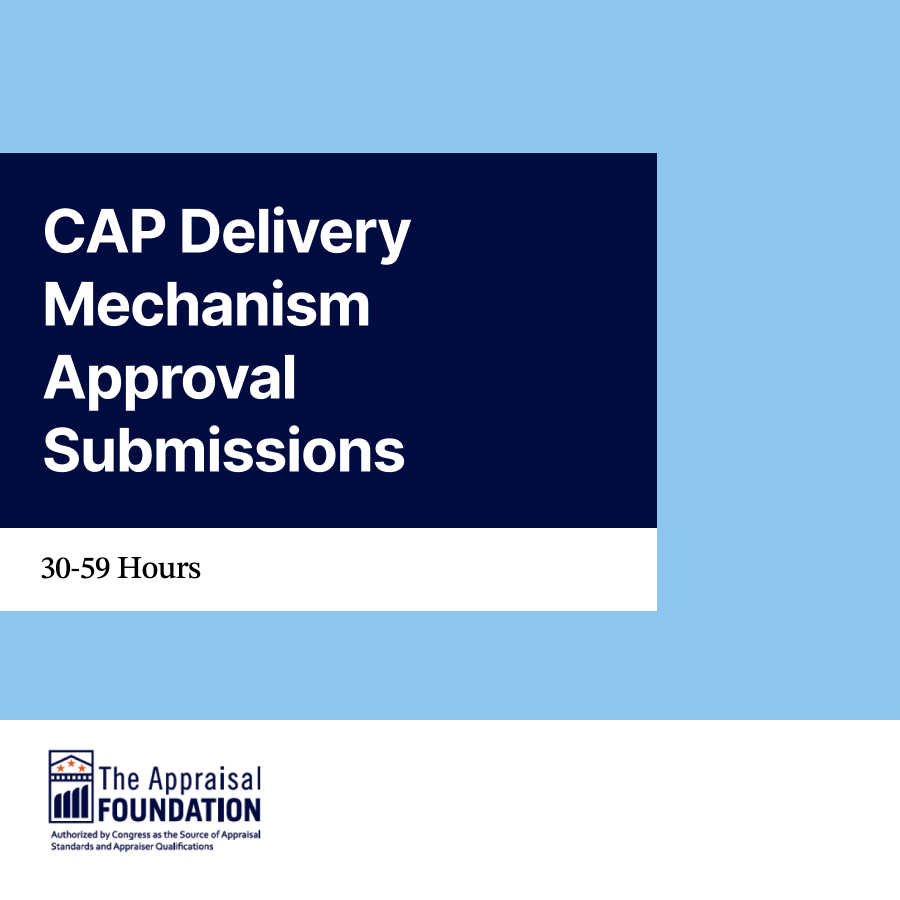 CAP Delivery Mechanism Approval Submissions

30-59 Hours

The Appraisal FOUNDATION

Authorized by Congress as the Source of Appraisal Standards and Appraiser Qualifications